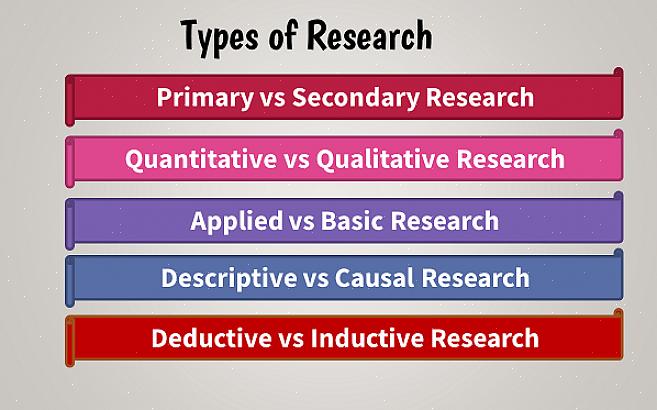 Types of Research

Primary vs Secondary Research

Quantitative vs Qualitative Research

Applied vs Basic Research

Descriptive vs Causal Research

Deductive vs Inductive Research